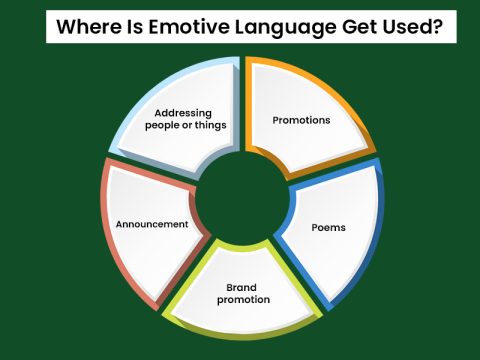 Where Is Emotive Language Get Used?

Addressing people or things

Promotions

Poems

Brand promotion

Announcement